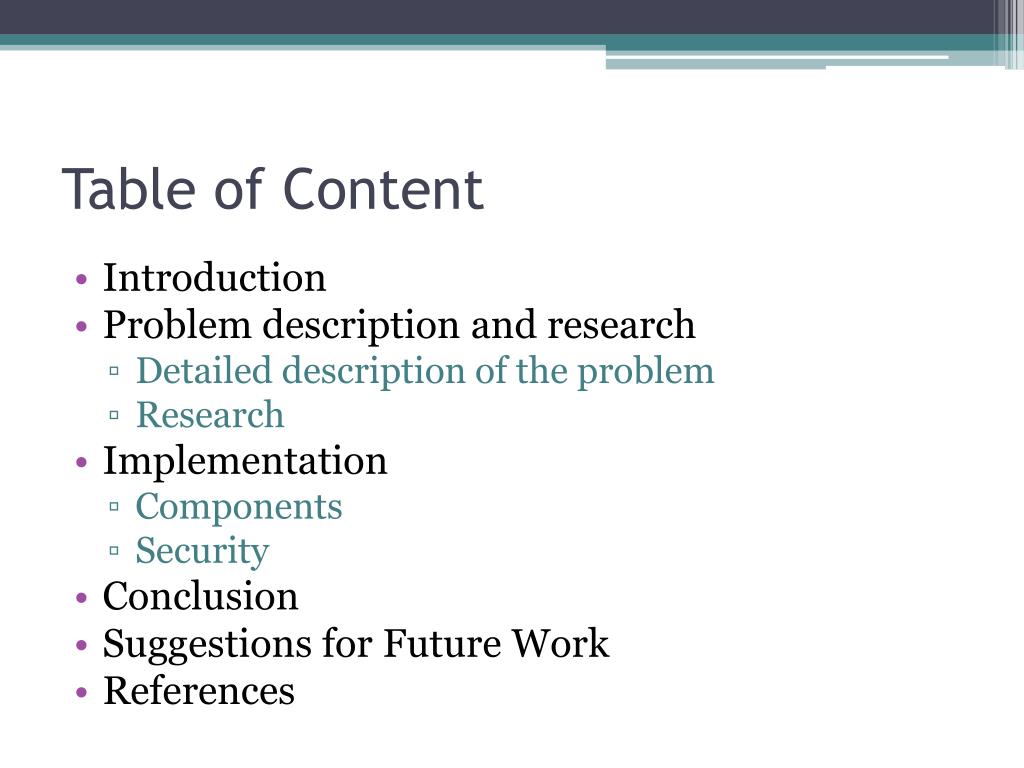 Table of Content

• Introduction
• Problem description and research
▫ Detailed description of the problem
▫ Research
• Implementation
▫ Components
▫ Security
• Conclusion
• Suggestions for Future Work
• References